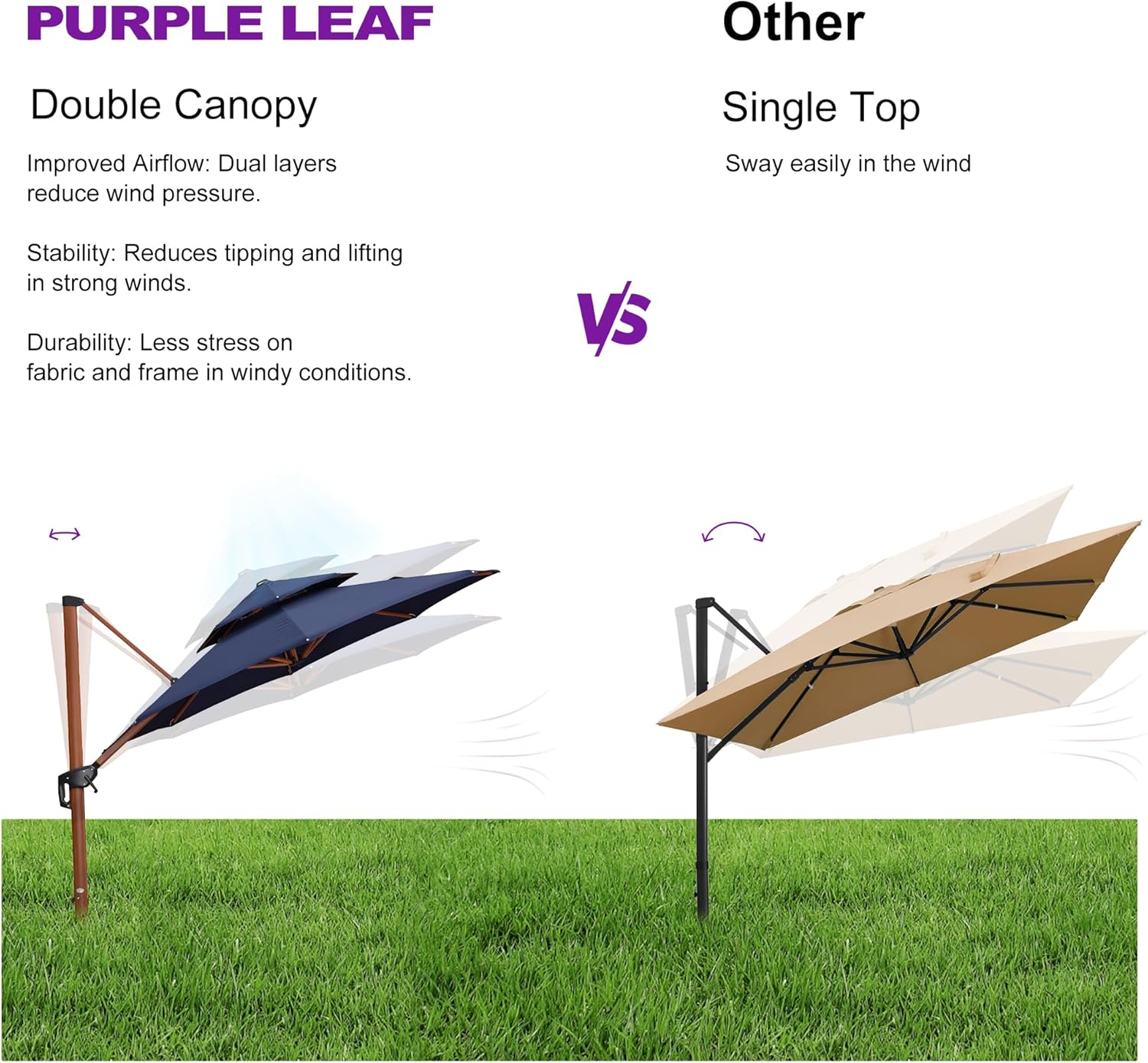 PURPLE LEAF

Double Canopy

Improved Airflow: Dual layers reduce wind pressure.

Stability: Reduces tipping and lifting in strong winds.

Durability: Less stress on fabric and frame in windy conditions.

VS

Other

Single Top

Sway easily in the wind